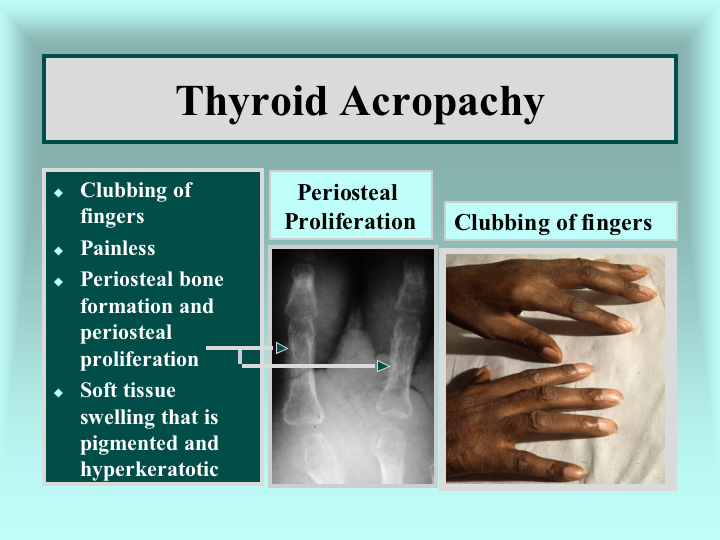 Thyroid Acropachy

- Clubbing of fingers
- Painless
- Periosteal bone formation and periosteal proliferation
- Soft tissue swelling that is pigmented and hyperkeratotic

Periosteal Proliferation

Clubbing of fingers